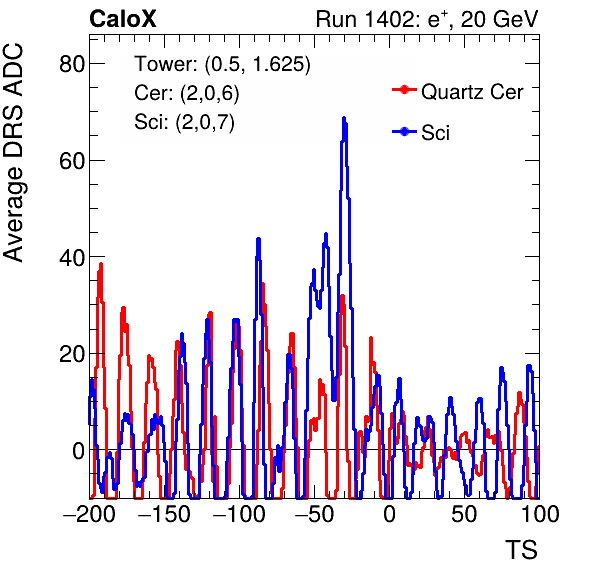 CaloX

Run 1402: $e^{+}$, 20 GeV

Tower: (0.5, 1.625)
Cer: (2,0,6)
Sci: (2,0,7)

Quartz Cer
Sci

Average DRS ADC

80
60
40
20
0

−200 −150 −100 −50 0 50 100

TS